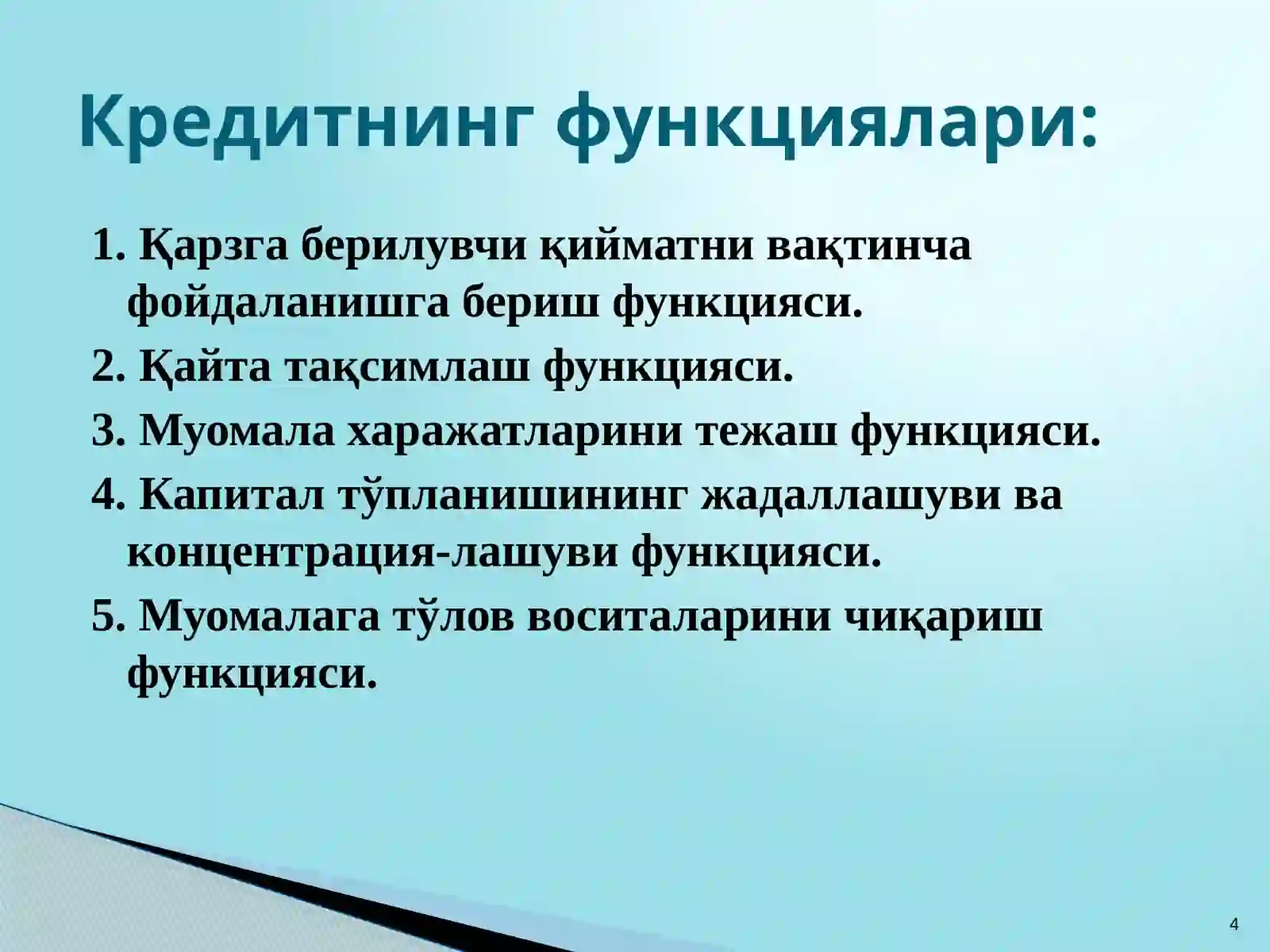 Кредитнинг функциялари:

1. Қарзга берилувчи қийматни вақтинча фойдаланишга бериш функцияси.

2. Қайта тақсимлаш функцияси.

3. Муомала харажатларини тежаш функцияси.

4. Капитал тўпланишининг жадаллашуви ва концентрация-лашуви функцияси.

5. Муомалага тўлов воситаларини чиқариш функцияси.

4